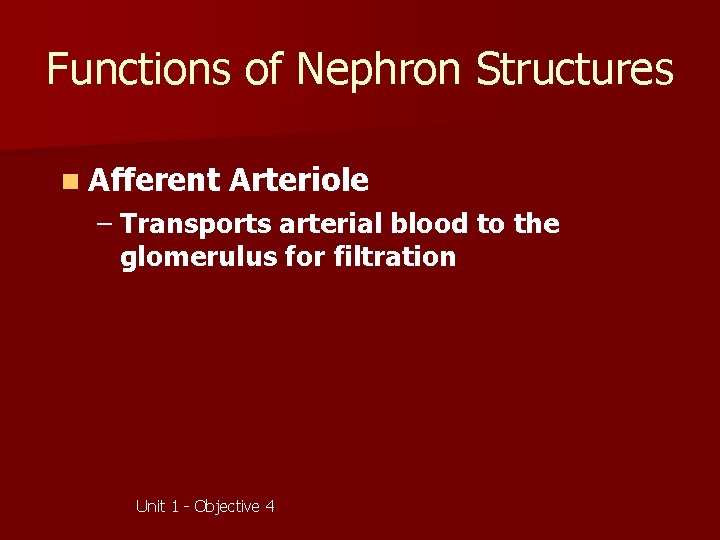 Functions of Nephron Structures

Afferent Arteriole

– Transports arterial blood to the glomerulus for filtration

Unit 1 - Objective 4